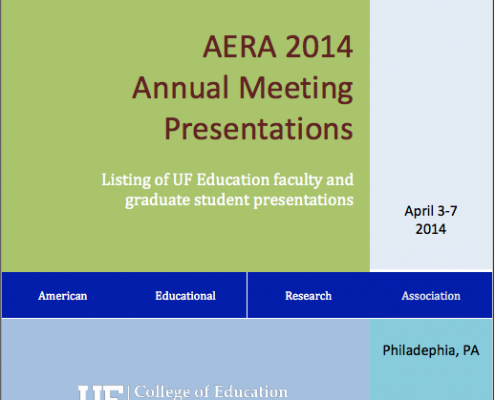 AERA 2014
Annual Meeting
Presentations

Listing of UF Education faculty and graduate student presentations

April 3-7
2014

American Educational Research Association

Philadephia, PA

UF | College of Education